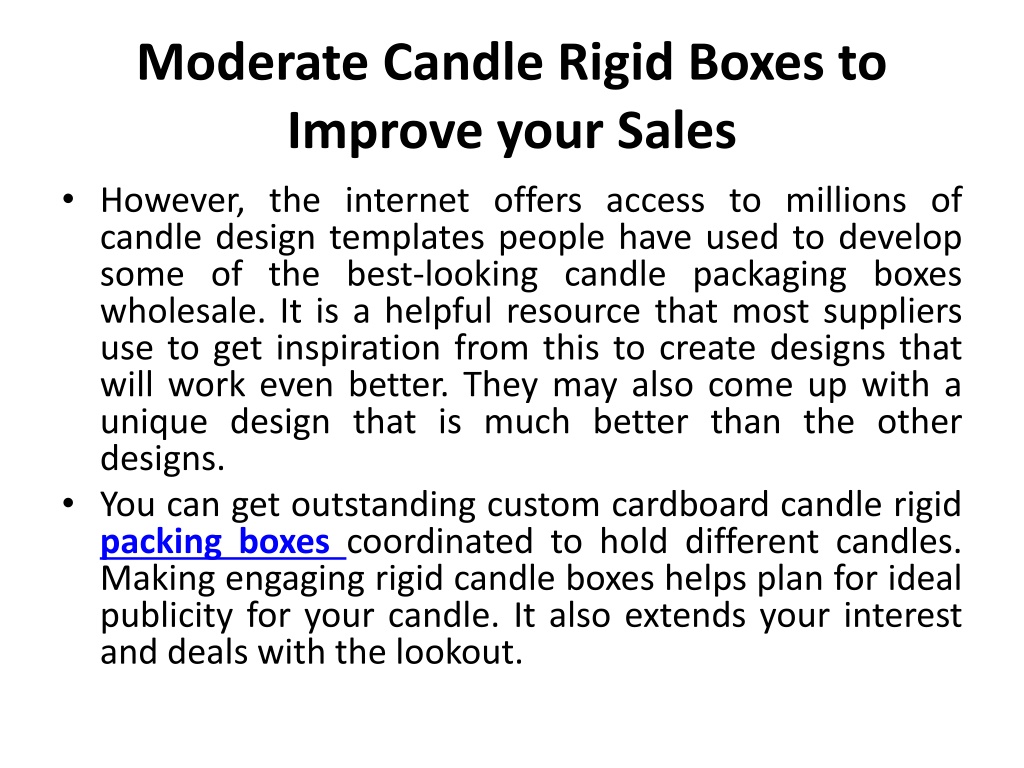 Moderate Candle Rigid Boxes to Improve your Sales

• However, the internet offers access to millions of candle design templates people have used to develop some of the best-looking candle packaging boxes wholesale. It is a helpful resource that most suppliers use to get inspiration from this to create designs that will work even better. They may also come up with a unique design that is much better than the other designs.

• You can get outstanding custom cardboard candle rigid packing boxes coordinated to hold different candles. Making engaging rigid candle boxes helps plan for ideal publicity for your candle. It also extends your interest and deals with the lookout.